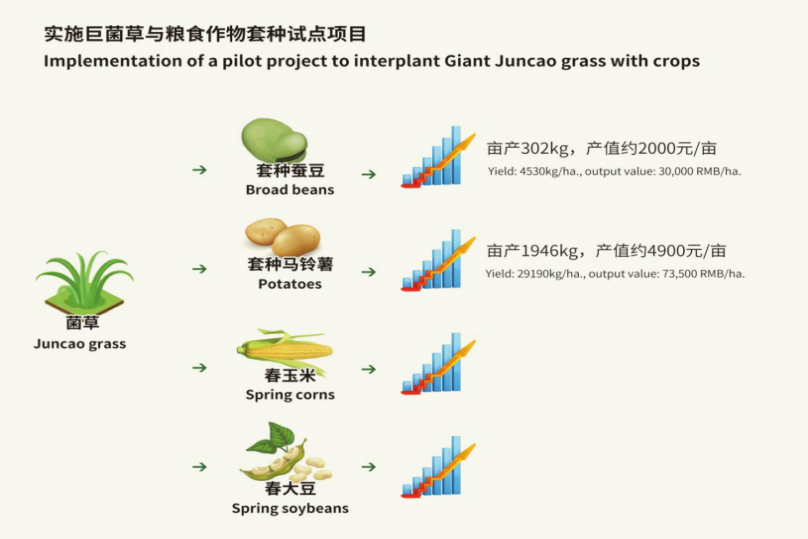 实施巨菌草与粮食作物套种试点项目
Implementation of a pilot project to interplant Giant Juncao grass with crops

菌草
Juncao grass

套种蚕豆
Broad beans

亩产302kg，产值约2000元/亩
Yield: 4530kg/ha., output value: 30,000 RMB/ha.

套种马铃薯
Potatoes

亩产1946kg，产值约4900元/亩
Yield: 29190kg/ha., output value: 73,500 RMB/ha.

春玉米
Spring corns

春大豆
Spring soybeans